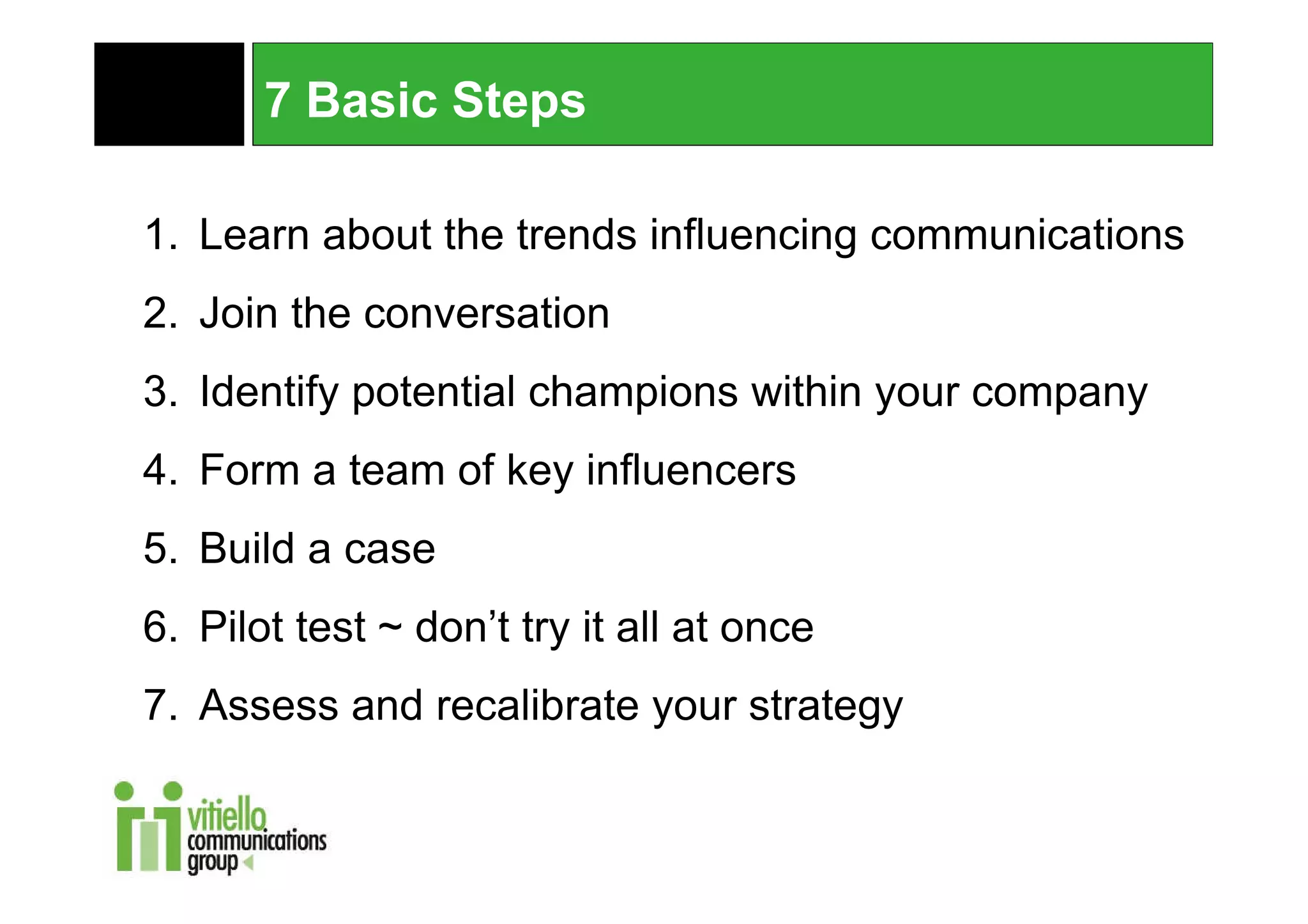 7 Basic Steps

1. Learn about the trends influencing communications
2. Join the conversation
3. Identify potential champions within your company
4. Form a team of key influencers
5. Build a case
6. Pilot test ~ don’t try it all at once
7. Assess and recalibrate your strategy

vitiello communications group